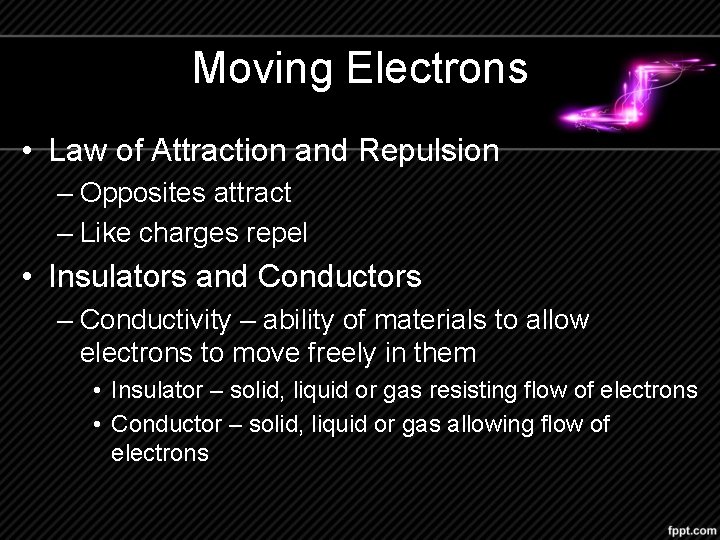 Moving Electrons

• Law of Attraction and Repulsion
– Opposites attract
– Like charges repel

• Insulators and Conductors
– Conductivity – ability of materials to allow electrons to move freely in them
• Insulator – solid, liquid or gas resisting flow of electrons
• Conductor – solid, liquid or gas allowing flow of electrons

fppt.com